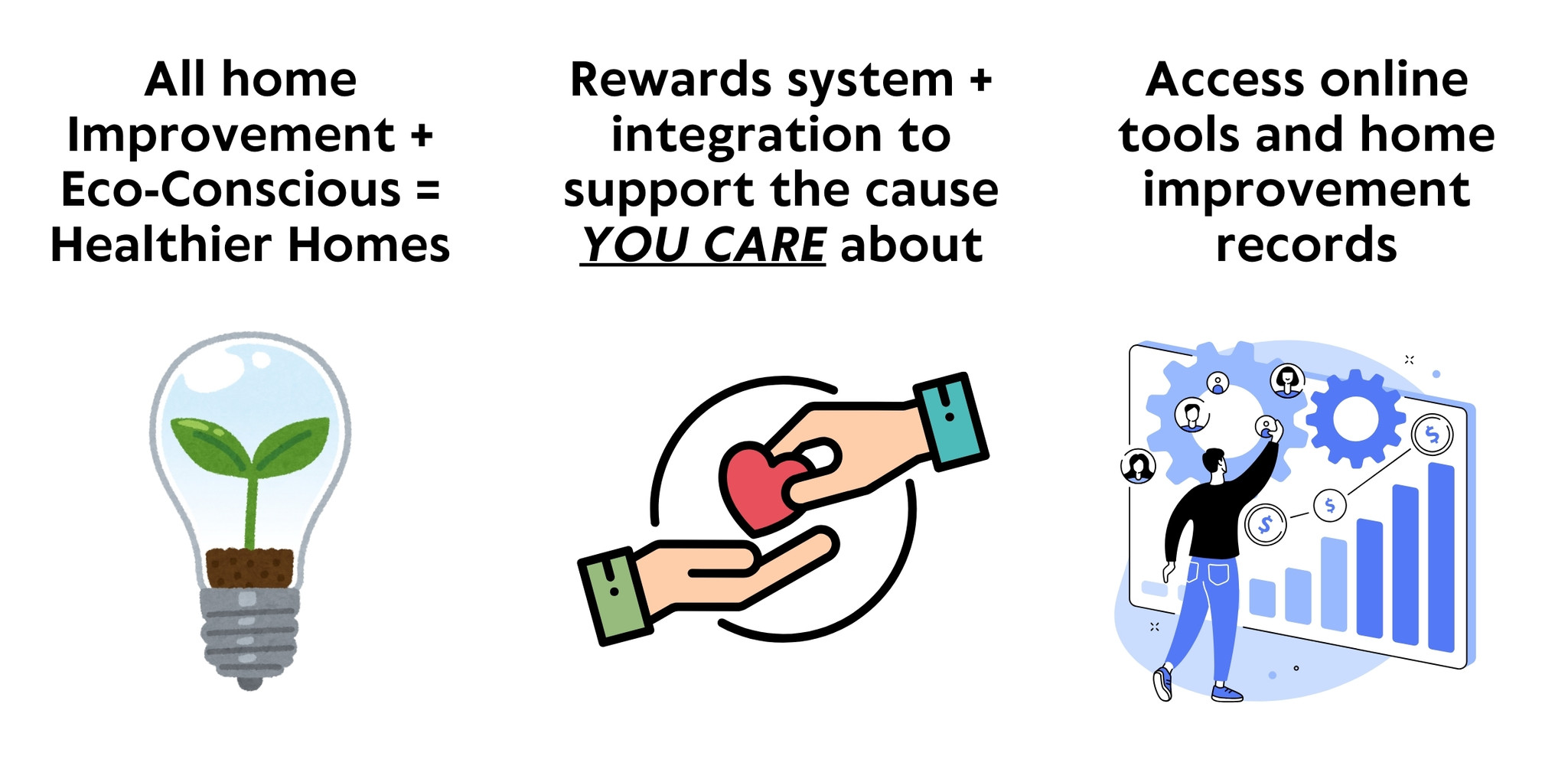 All home Improvement + Eco-Conscious = Healthier Homes

Rewards system + integration to support the cause YOU CARE about

Access online tools and home improvement records

$

$

$